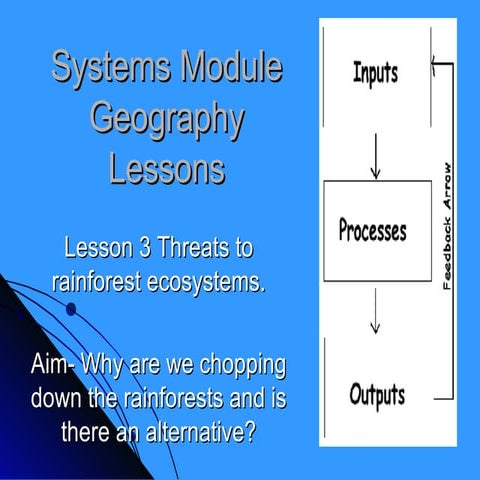 Systems Module Geography Lessons

Lesson 3 Threats to rainforest ecosystems.

Aim- Why are we chopping down the rainforests and is there an alternative?

Inputs

Processes

Outputs

Feedback Arrow